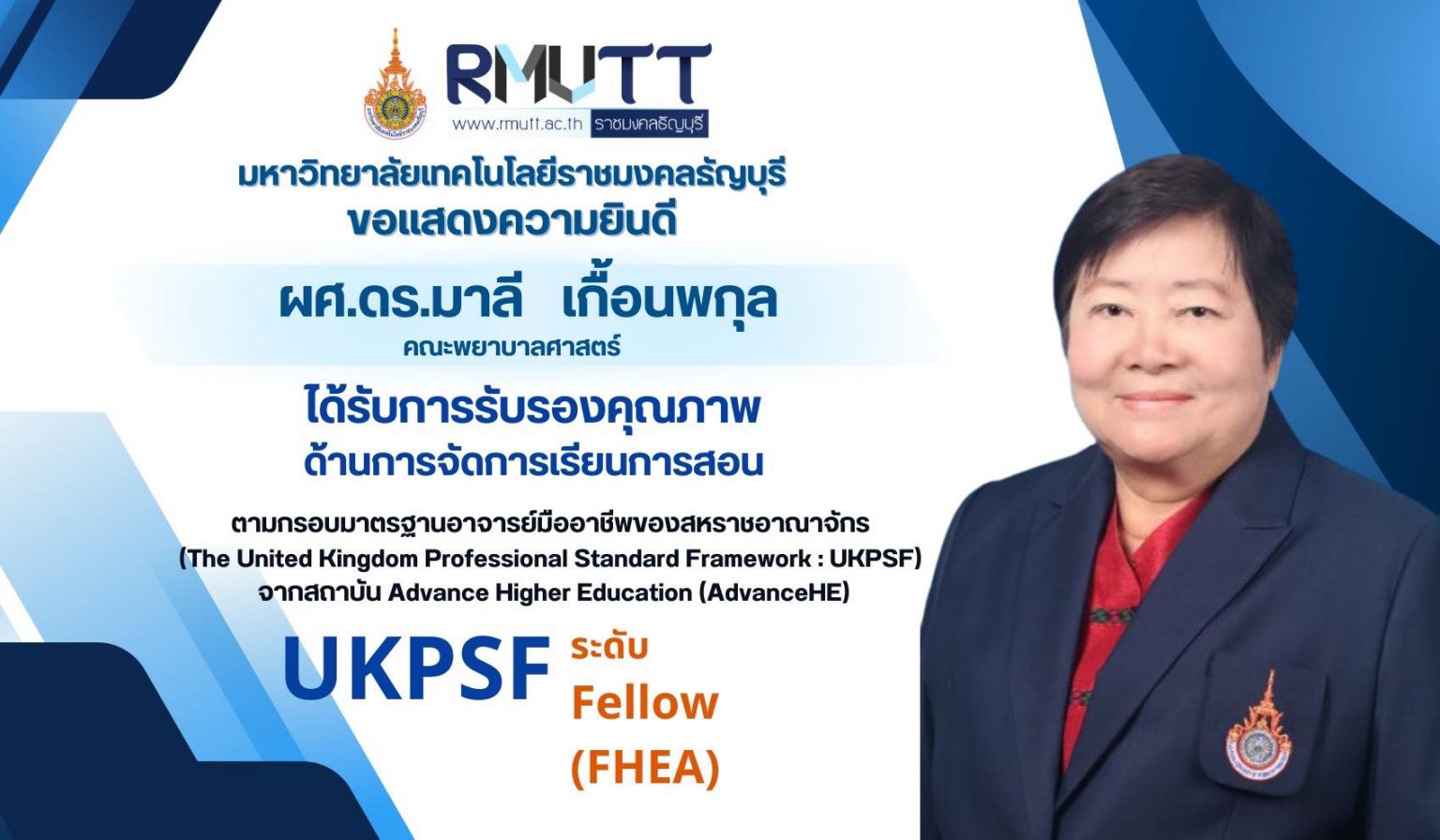 RMUTT
www.rmutt.ac.th ราชมงคลธัญบุรี

มหาวิทยาลัยเทคโนโลยีราชมงคลธัญบุรี
ขอแสดงความยินดี

ผศ.ดร.มาลี เกื้อนพกุล
คณะพยาบาลศาสตร์

ได้รับการรับรองคุณภาพ
ด้านการจัดการเรียนการสอน

ตามกรอบมาตรฐานอาจารย์มืออาชีพของสหราชอาณาจักร
(The United Kingdom Professional Standard Framework : UKPSF)
จากสถาบัน Advance Higher Education (AdvanceHE)

UKPSF ระดับ Fellow (FHEA)